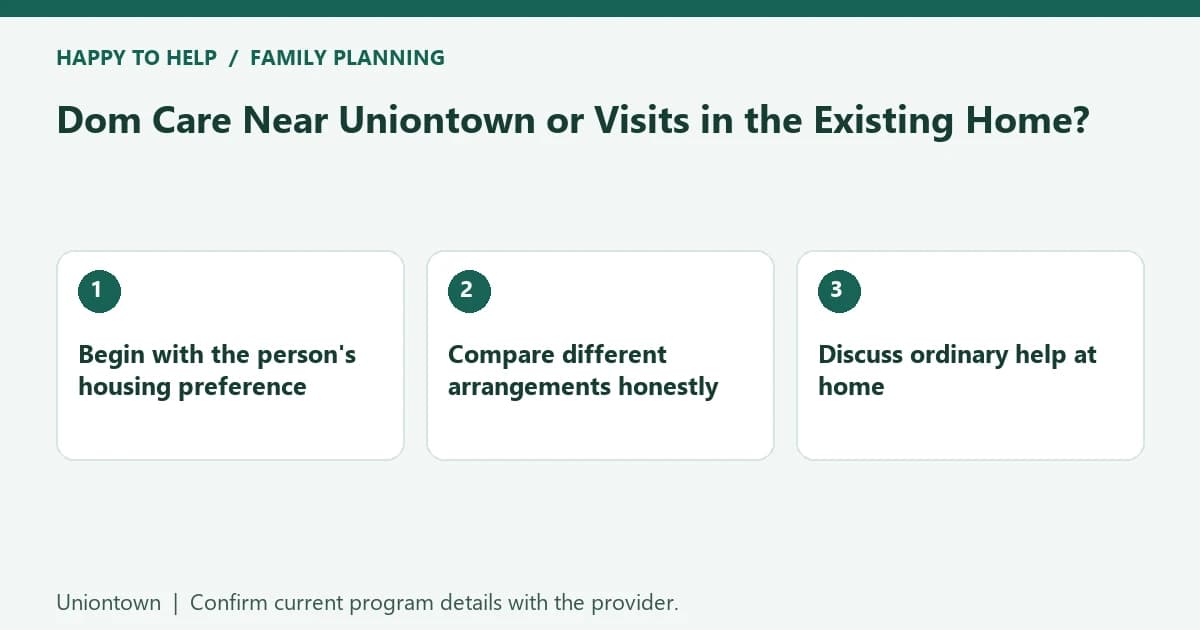 HAPPY TO HELP / FAMILY PLANNING

Dom Care Near Uniontown or Visits in the Existing Home?

1

Begin with the person's housing preference

2

Compare different arrangements honestly

3

Discuss ordinary help at home

Uniontown | Confirm current program details with the provider.